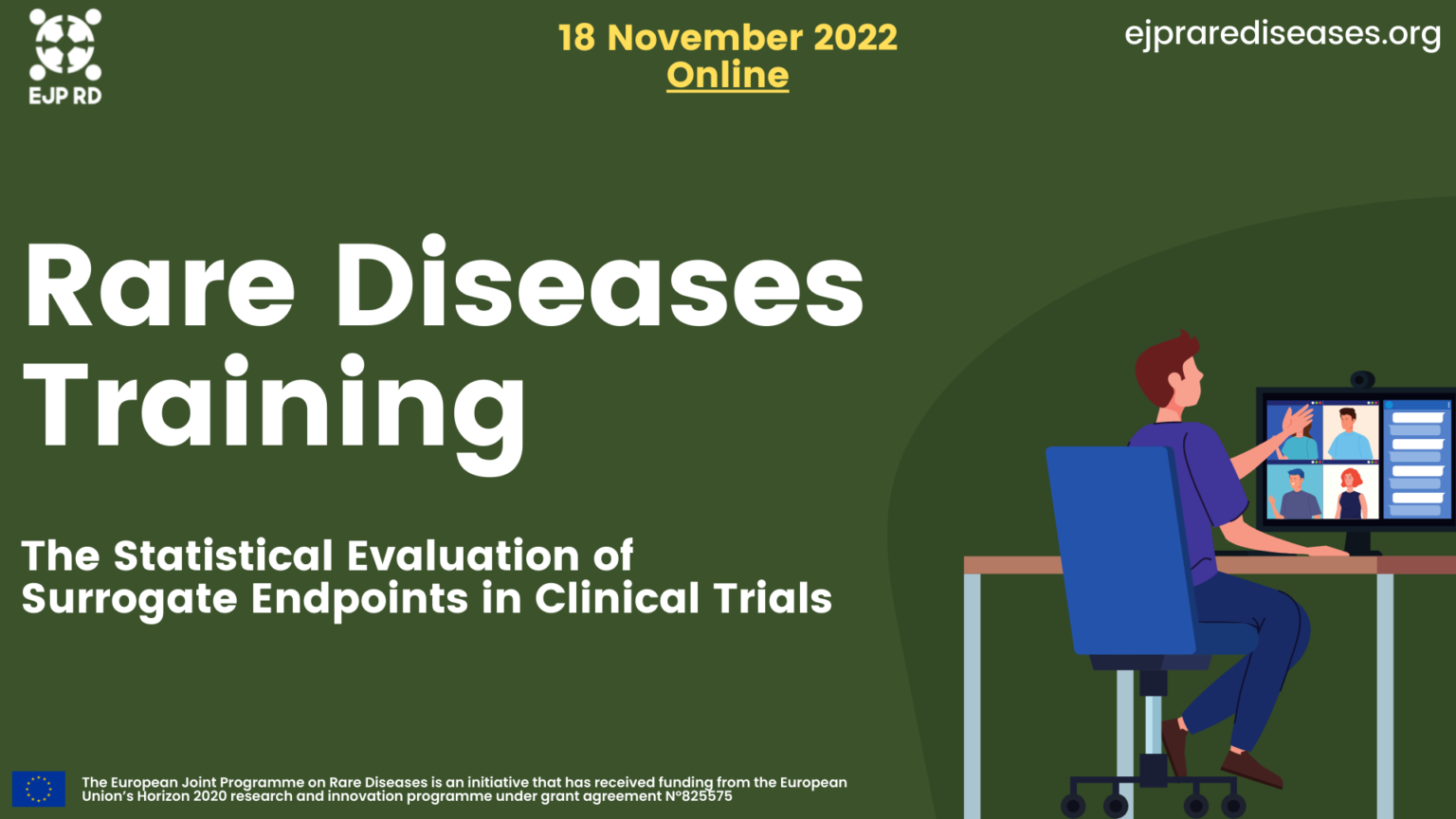 EJP RD

18 November 2022
Online

ejprarediseases.org

Rare Diseases Training

The Statistical Evaluation of Surrogate Endpoints in Clinical Trials

The European Joint Programme on Rare Diseases is an initiative that has received funding from the European Union's Horizon 2020 research and innovation programme under grant agreement N°825575